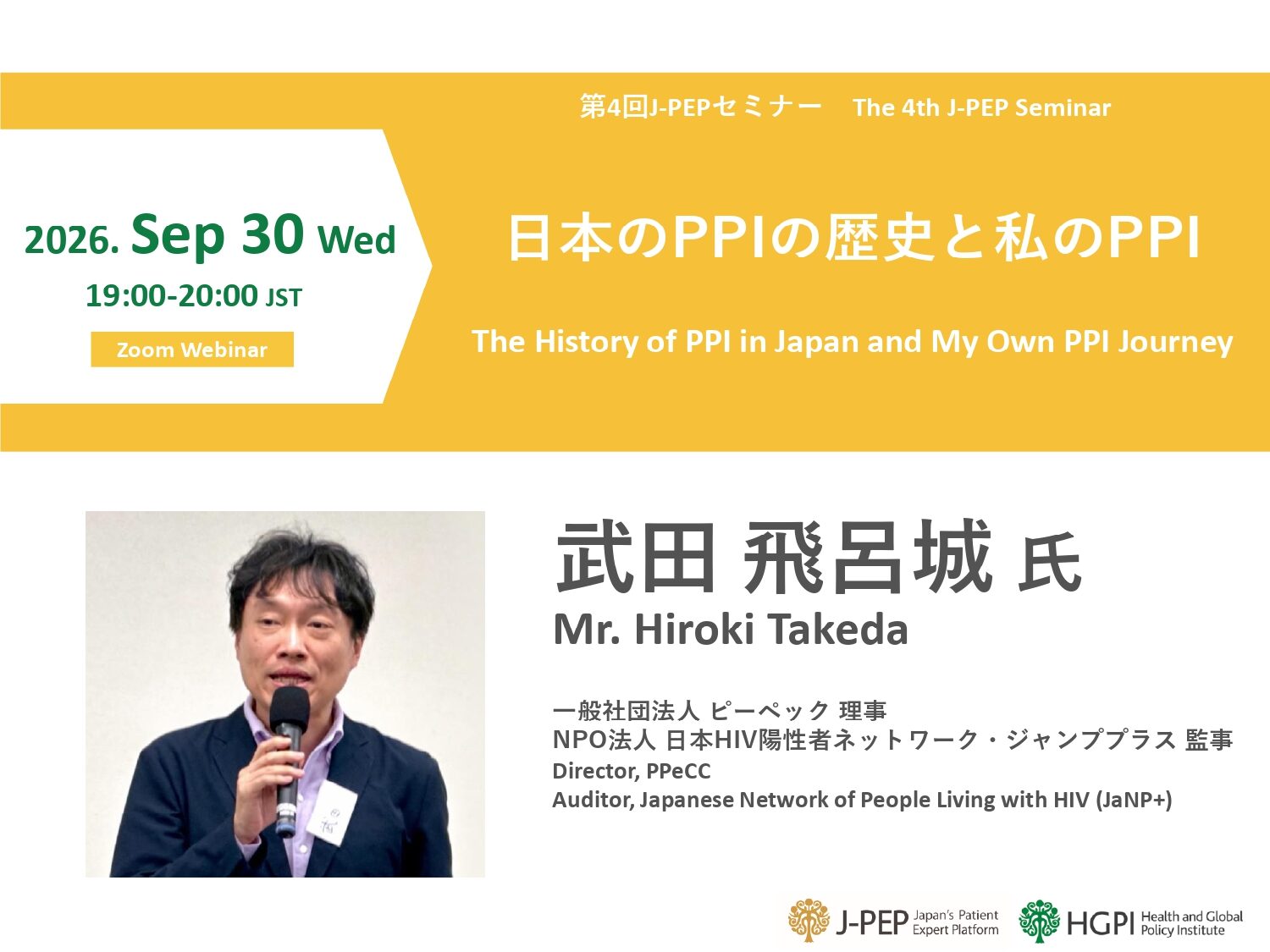 第4回J-PEPセミナー　The 4th J-PEP Seminar

2026. Sep 30 Wed
19:00-20:00 JST
Zoom Webinar

日本のPPIの歴史と私のPPI

The History of PPI in Japan and My Own PPI Journey

武田 飛呂城 氏
Mr. Hiroki Takeda

一般社団法人 ピーペック 理事
NPO法人 日本HIV陽性者ネットワーク・ジャンププラス 監事
Director, PPeCC
Auditor, Japanese Network of People Living with HIV (JaNP+)

J-PEP Japan's Patient Expert Platform
HGPI Health and Global Policy Institute